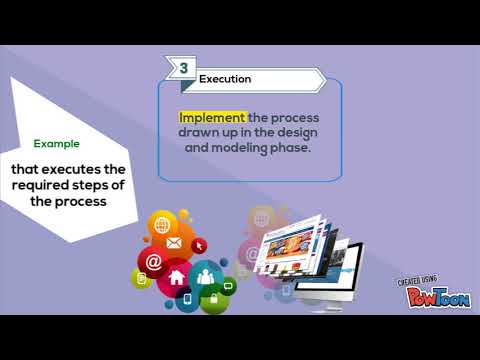 3

Execution

Implement the process drawn up in the design and modeling phase.

Example

that executes the required steps of the process

CREATED USING
POWTOON